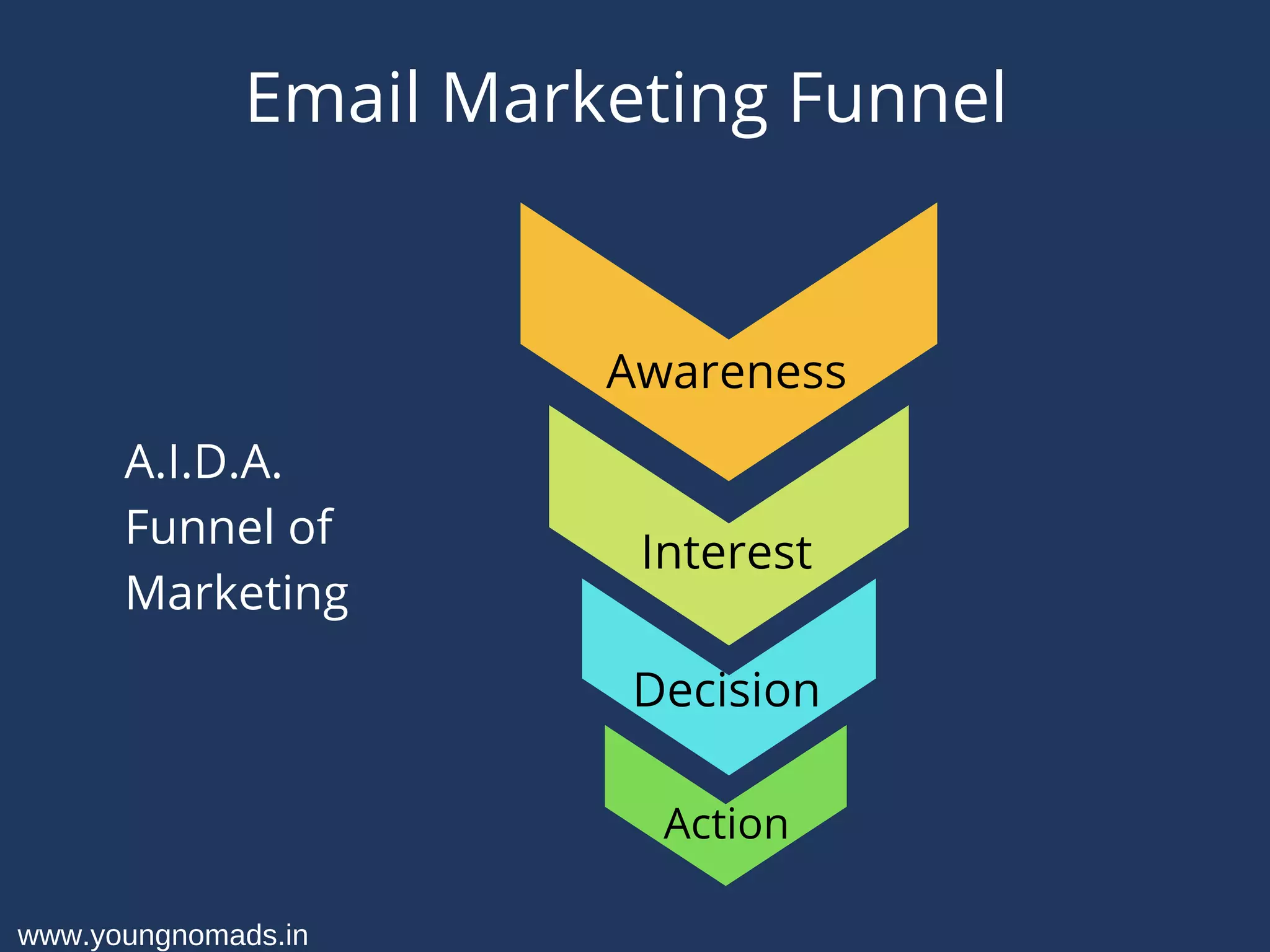 Email Marketing Funnel

A.I.D.A.
Funnel of
Marketing

Awareness

Interest

Decision

Action

www.youngnomads.in